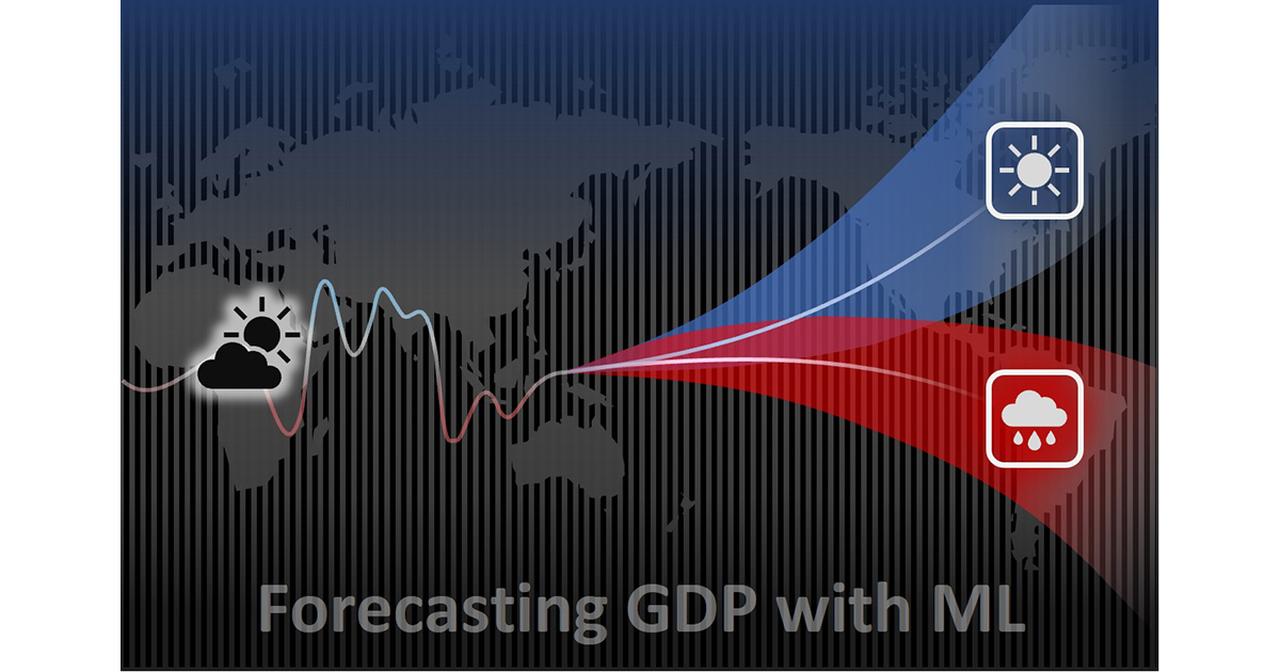 Forecasting GDP with ML